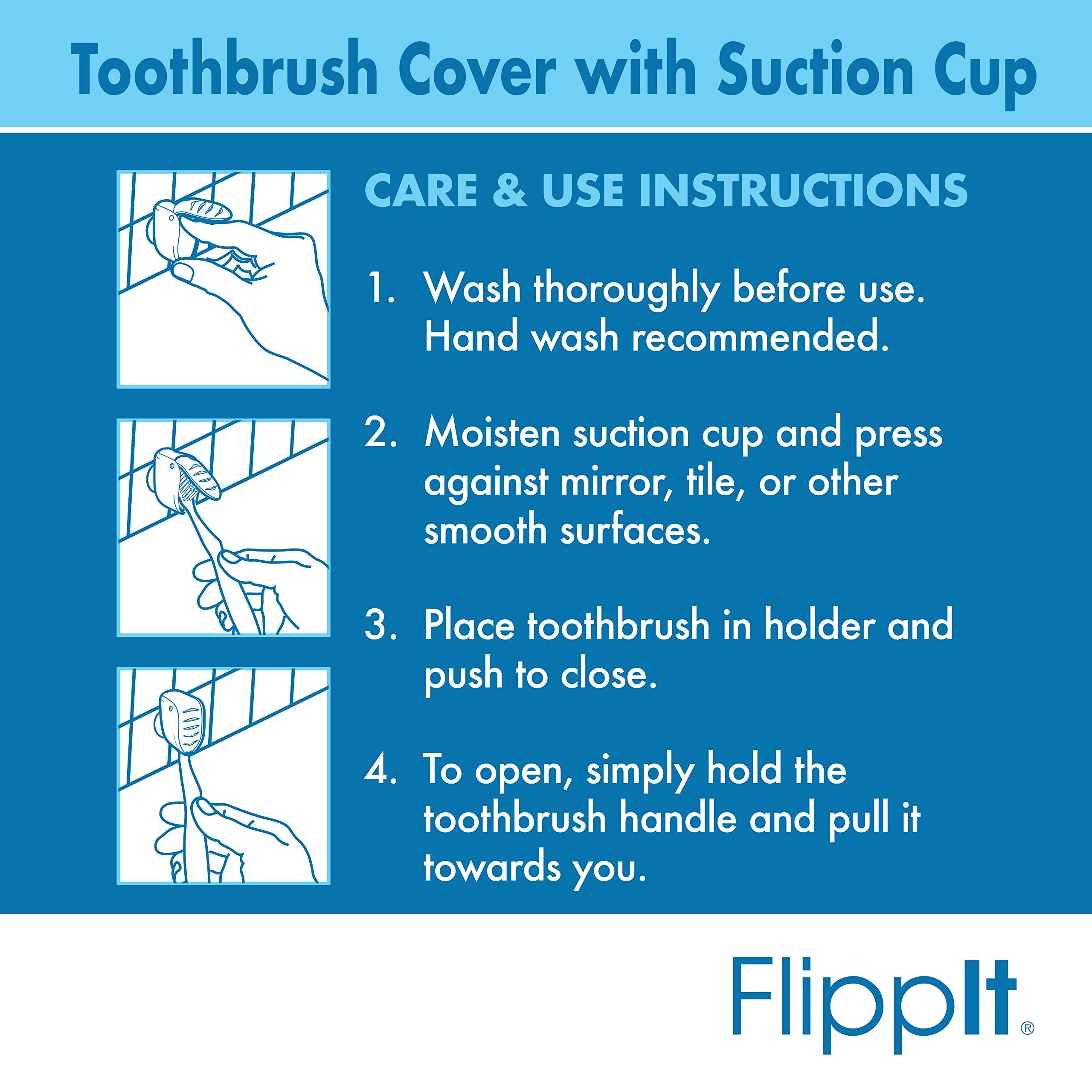 Toothbrush Cover with Suction Cup

CARE & USE INSTRUCTIONS

1. Wash thoroughly before use. Hand wash recommended.

2. Moisten suction cup and press against mirror, tile, or other smooth surfaces.

3. Place toothbrush in holder and push to close.

4. To open, simply hold the toothbrush handle and pull it towards you.

FlippIt®